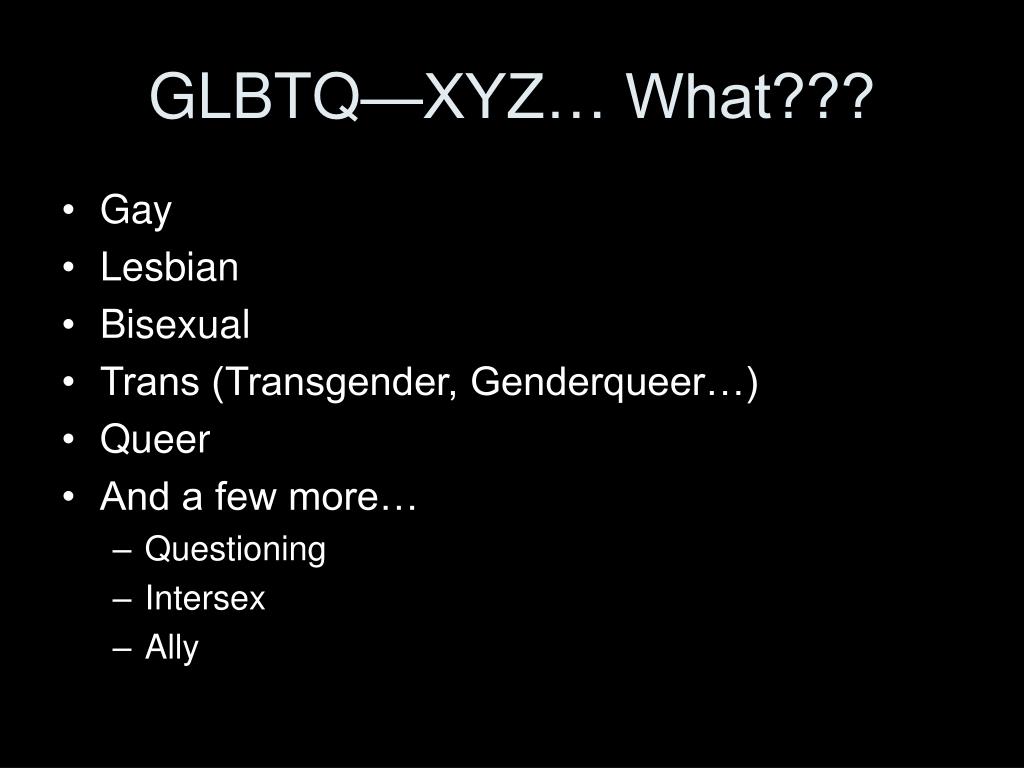 GLBTQ—XYZ… What???

• Gay
• Lesbian
• Bisexual
• Trans (Transgender, Genderqueer…)
• Queer
• And a few more…
  – Questioning
  – Intersex
  – Ally